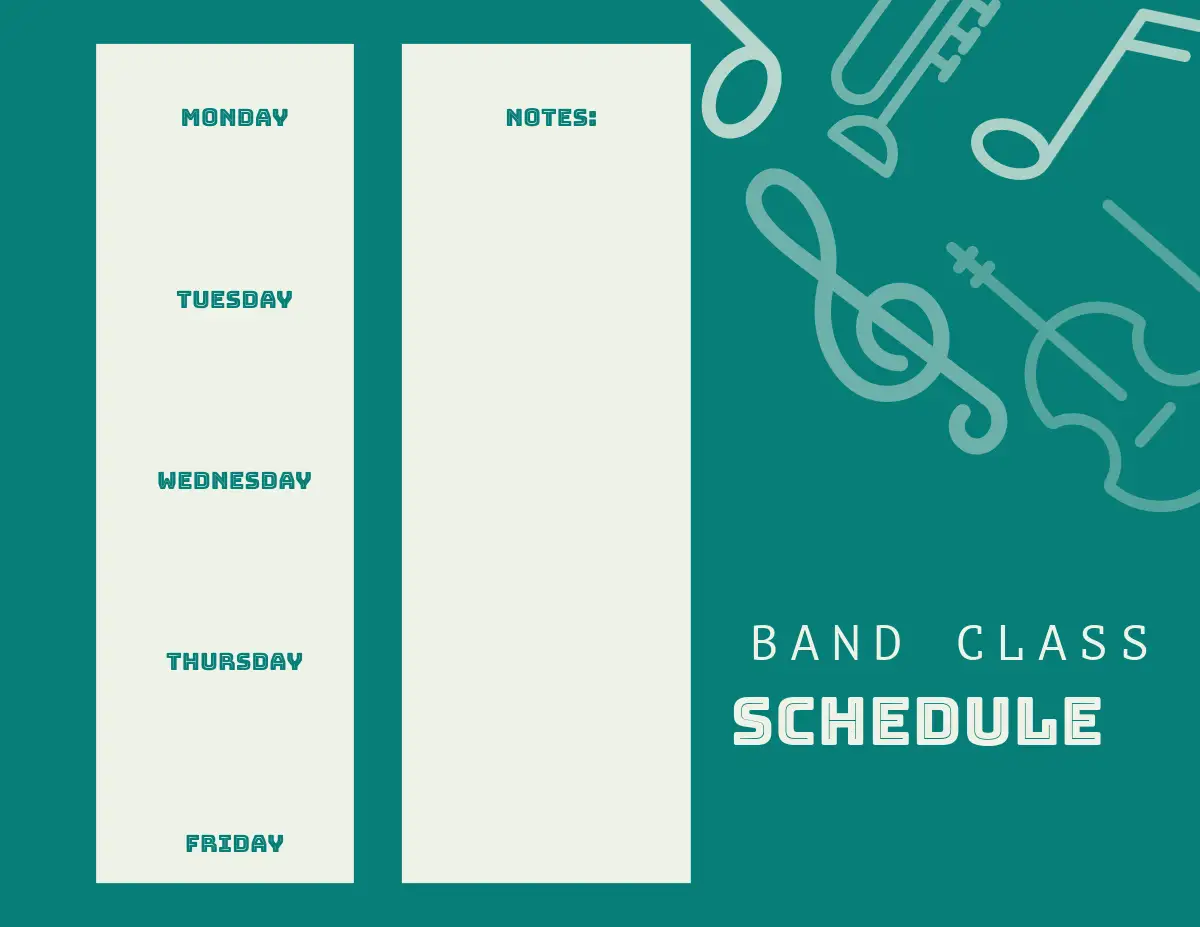 MONDAY

TUESDAY

WEDNESDAY

THURSDAY

FRIDAY

NOTES:

BAND CLASS
SCHEDULE